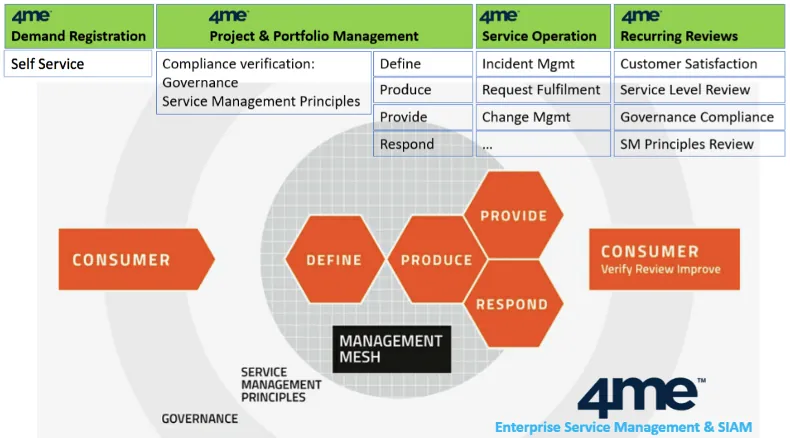 4me
Demand Registration

Self Service

4me
Project & Portfolio Management

Compliance verification:
Governance
Service Management Principles

Define
Produce
Provide
Respond

4me
Service Operation

Incident Mgmt
Request Fulfilment
Change Mgmt
...

4me
Recurring Reviews

Customer Satisfaction
Service Level Review
Governance Compliance
SM Principles Review

CONSUMER

DEFINE

PRODUCE

PROVIDE

RESPOND

CONSUMER
Verify Review Improve

MANAGEMENT MESH

SERVICE MANAGEMENT PRINCIPLES

GOVERNANCE

4me™
Enterprise Service Management & SIAM